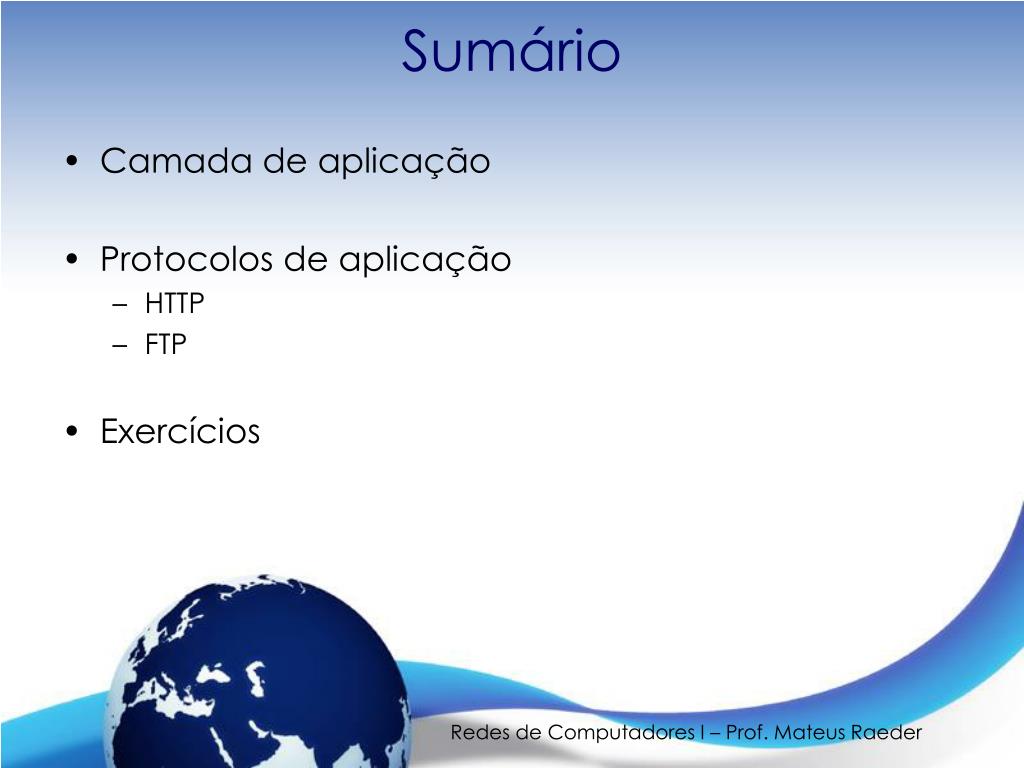 Sumário

• Camada de aplicação

• Protocolos de aplicação
– HTTP
– FTP

• Exercícios

Redes de Computadores I – Prof. Mateus Raeder